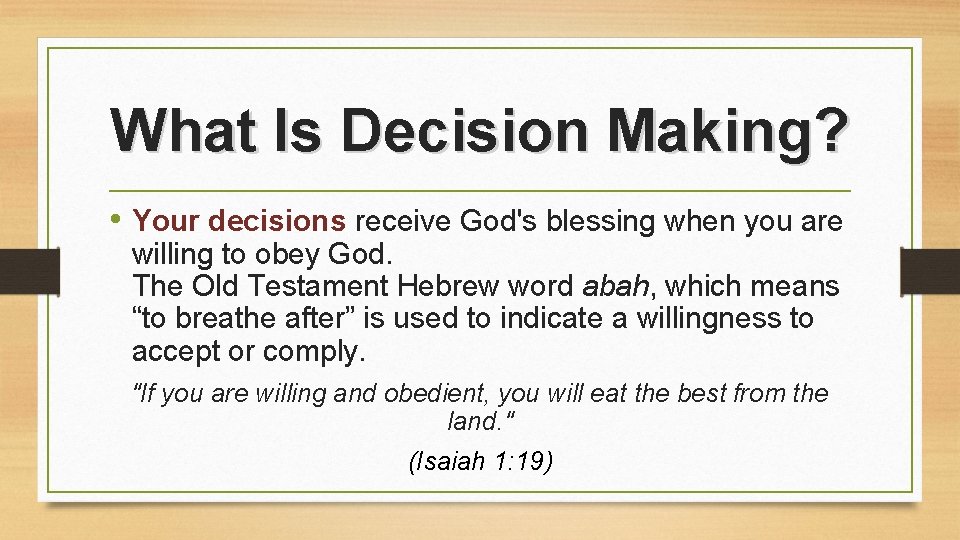 What Is Decision Making?

• Your decisions receive God's blessing when you are willing to obey God.
The Old Testament Hebrew word abah, which means “to breathe after” is used to indicate a willingness to accept or comply.

"If you are willing and obedient, you will eat the best from the land."

(Isaiah 1:19)